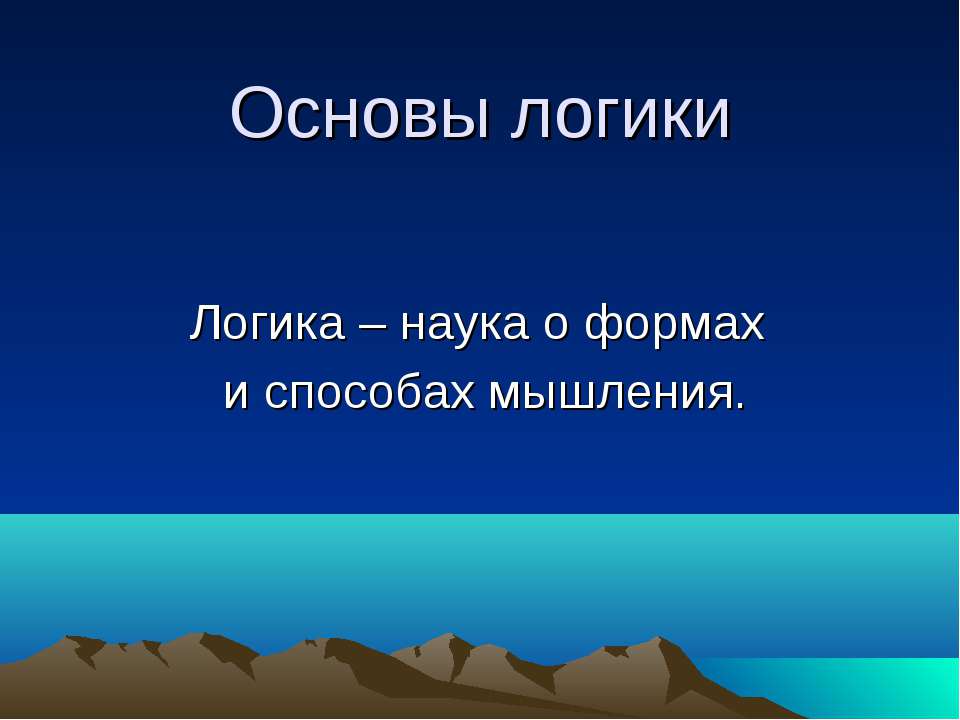 Основы логики

Логика – наука о формах и способах мышления.